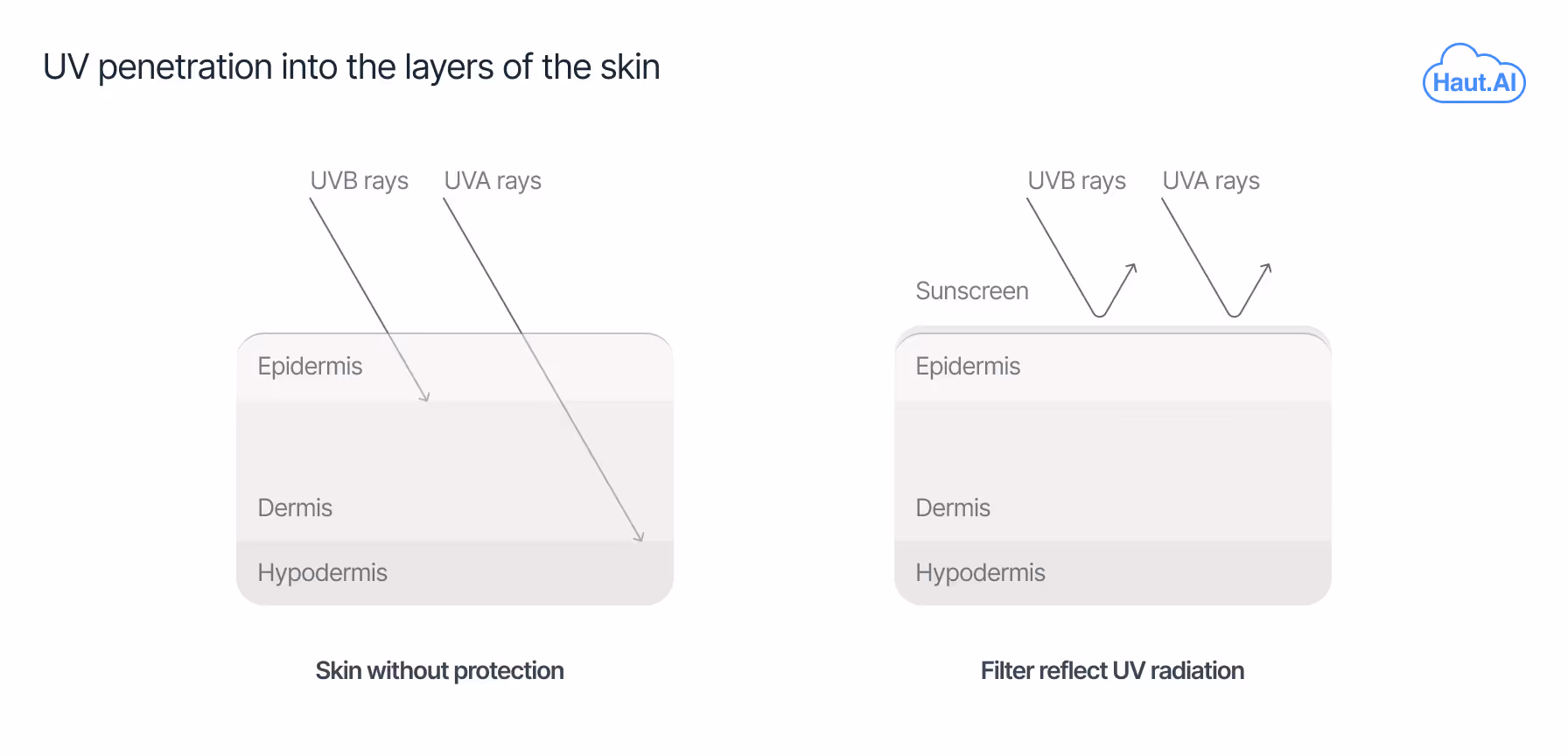 UV penetration into the layers of the skin

Haut.AI

UVB rays UVA rays

Epidermis

Dermis

Hypodermis

Skin without protection

UVB rays UVA rays

Sunscreen

Epidermis

Dermis

Hypodermis

Filter reflect UV radiation